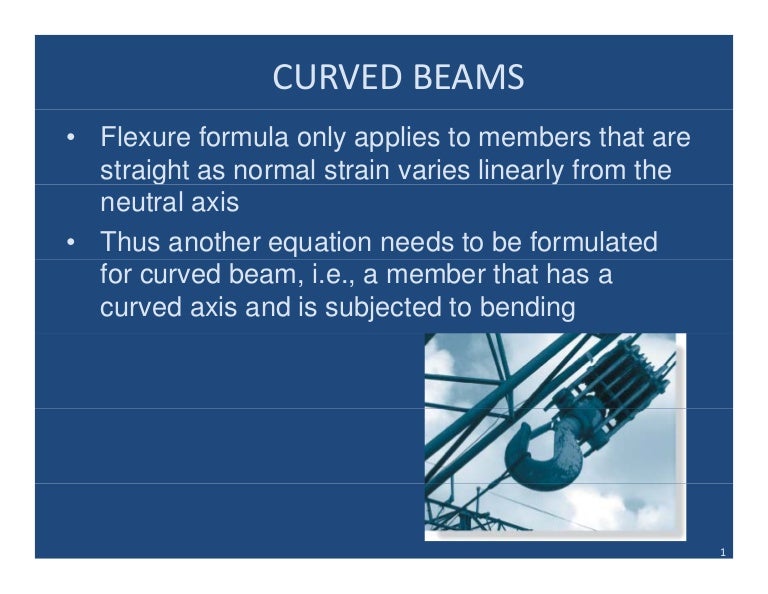 CURVED BEAMS

• Flexure formula only applies to members that are straight as normal strain varies linearly from the neutral axis

• Thus another equation needs to be formulated for curved beam, i.e., a member that has a curved axis and is subjected to bending

1